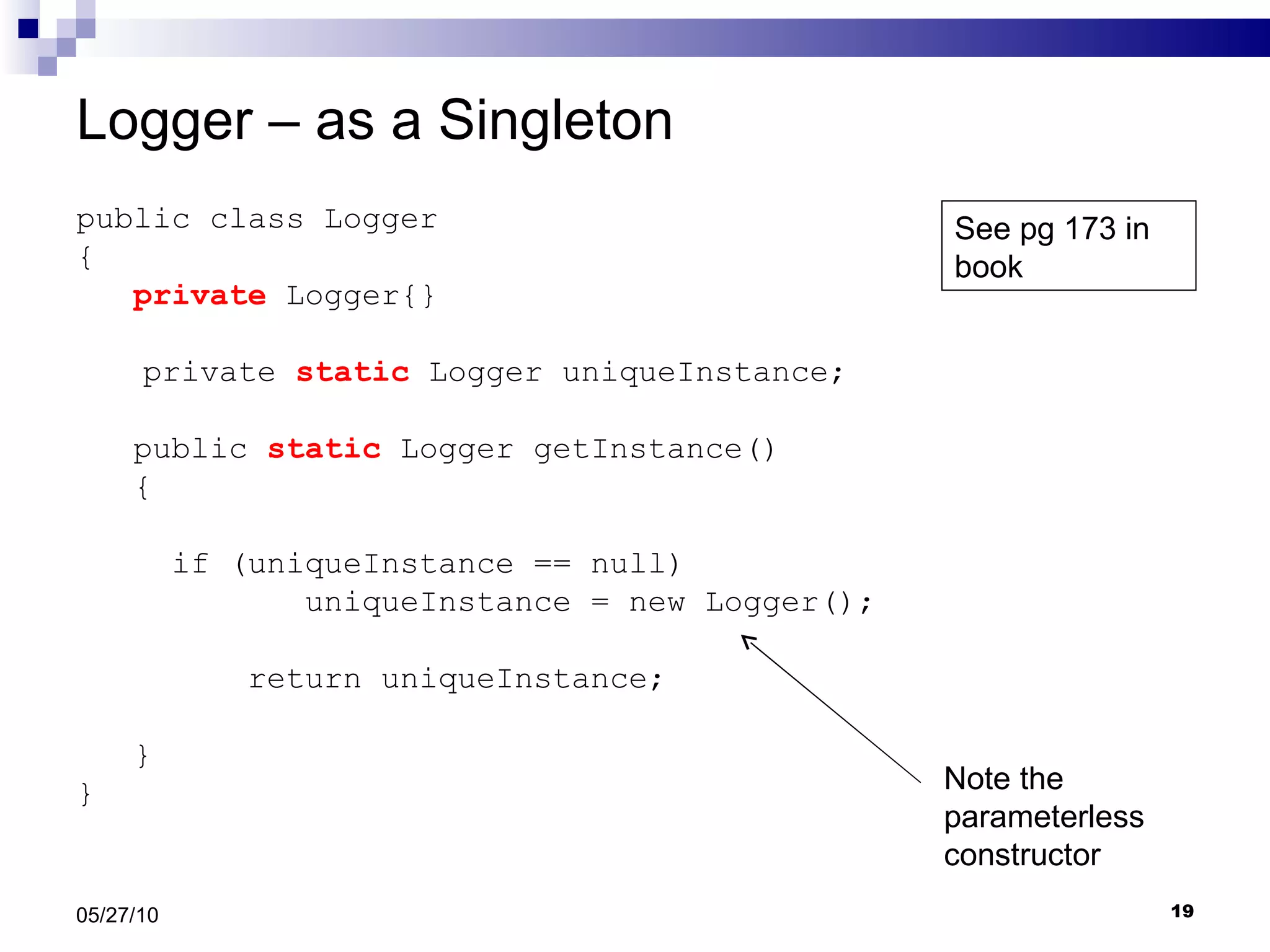 Logger – as a Singleton

public class Logger
{
private Logger{}

private static Logger uniqueInstance;

public static Logger getInstance()
{

if (uniqueInstance == null)
uniqueInstance = new Logger();

return uniqueInstance;

}
}

See pg 173 in book

Note the parameterless constructor

05/27/10

19